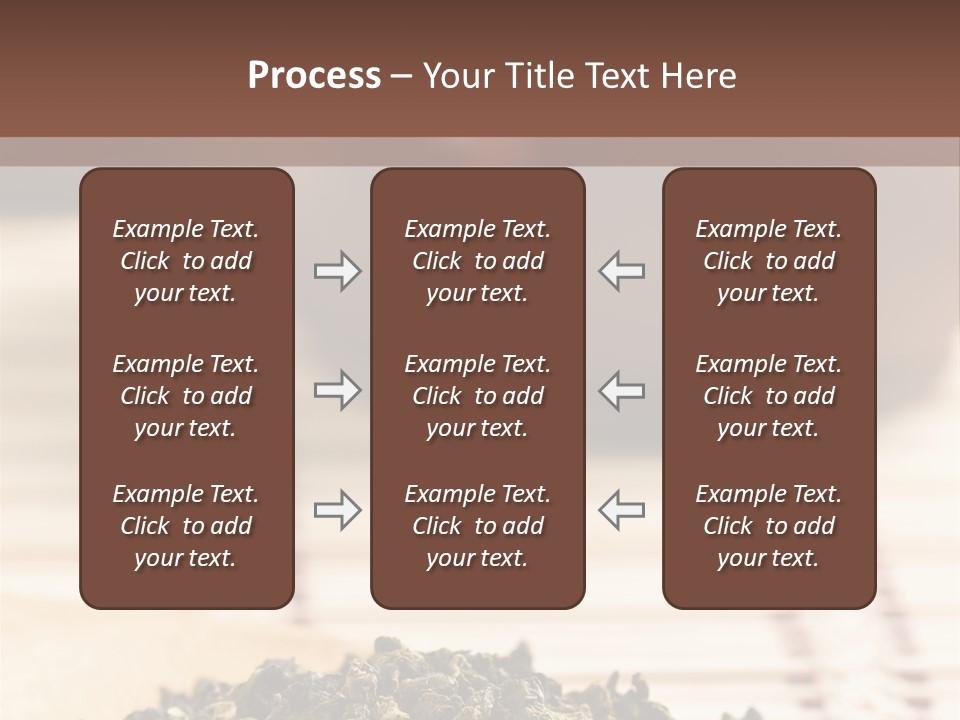 Process – Your Title Text Here

Example Text. Click to add your text.

Example Text. Click to add your text.

Example Text. Click to add your text.

Example Text. Click to add your text.

Example Text. Click to add your text.

Example Text. Click to add your text.

Example Text. Click to add your text.

Example Text. Click to add your text.

Example Text. Click to add your text.